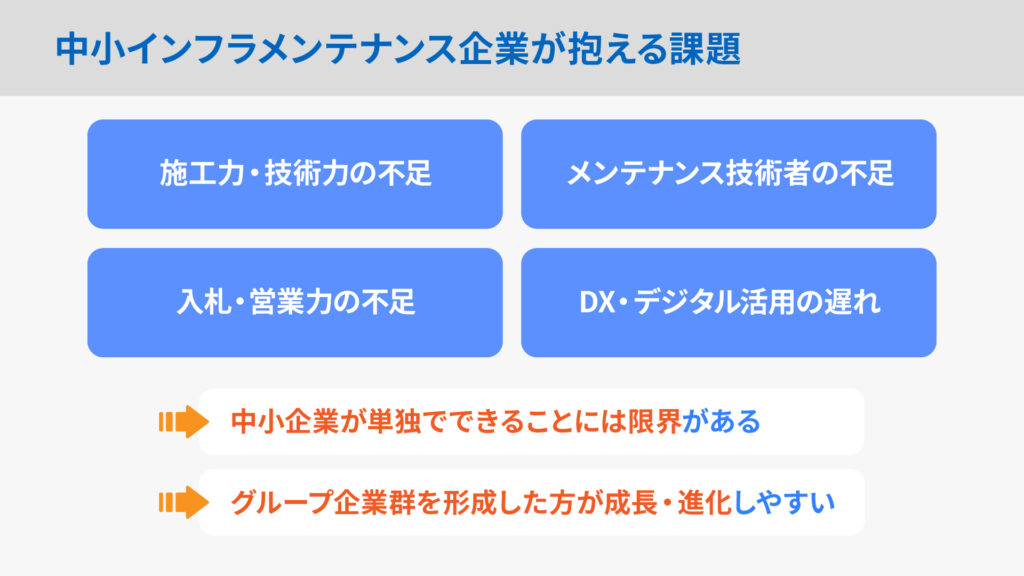 中小インフラメンテナンス企業が抱える課題

施工力・技術力の不足

メンテナンス技術者の不足

入札・営業力の不足

DX・デジタル活用の遅れ

中小企業が単独でできることには限界がある

グループ企業群を形成した方が成長・進化しやすい